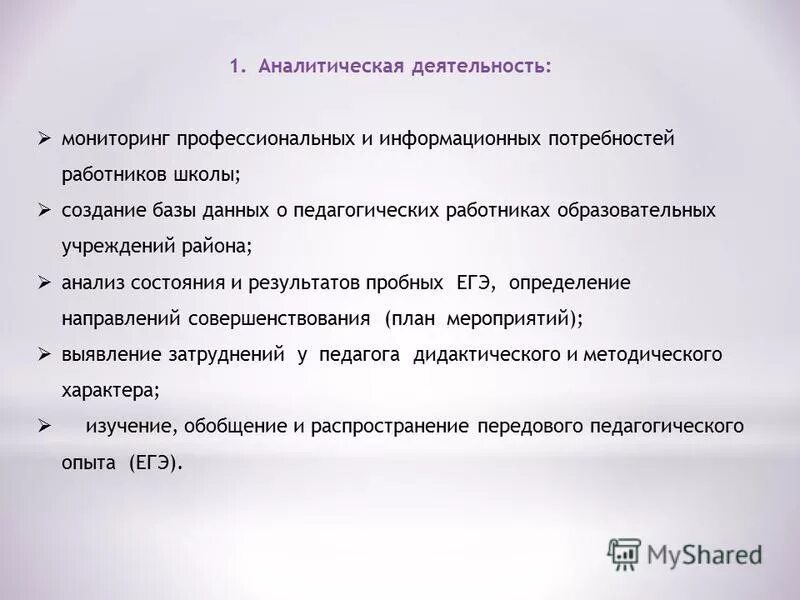 1. Аналитическая деятельность:

➢ мониторинг профессиональных и информационных потребностей работников школы;

➢ создание базы данных о педагогических работниках образовательных учреждений района;

➢ анализ состояния и результатов пробных ЕГЭ, определение направлений совершенствования (план мероприятий);

➢ выявление затруднений у педагога дидактического и методического характера;

➢ изучение, обобщение и распространение передового педагогического опыта (ЕГЭ).

MyShared